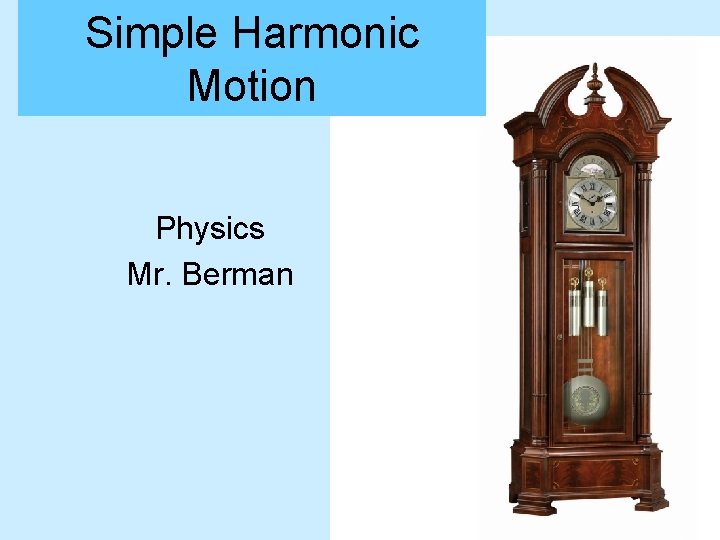 Simple Harmonic Motion

Physics
Mr. Berman